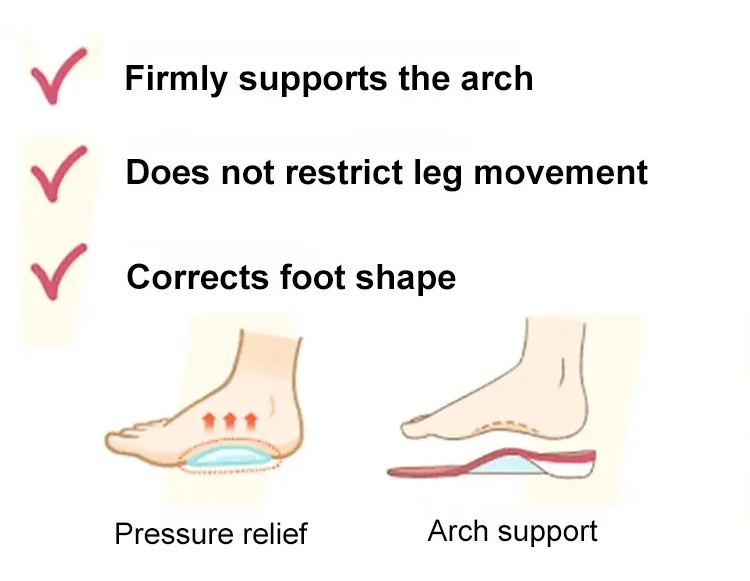 Firmly supports the arch

Does not restrict leg movement

Corrects foot shape

Pressure relief

Arch support